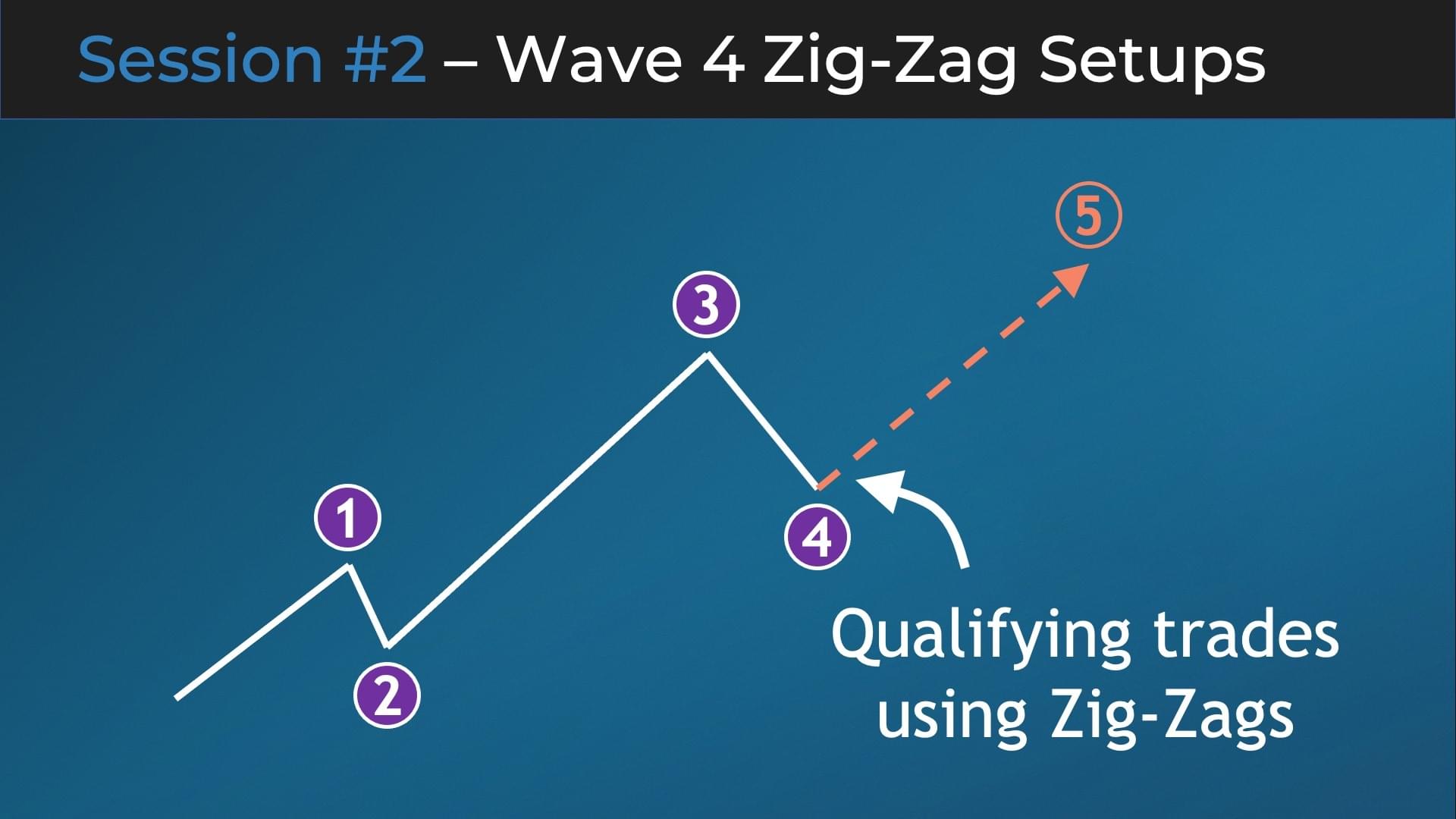 Session #2 – Wave 4 Zig-Zag Setups

5

3

1

4

2

Qualifying trades using Zig-Zags